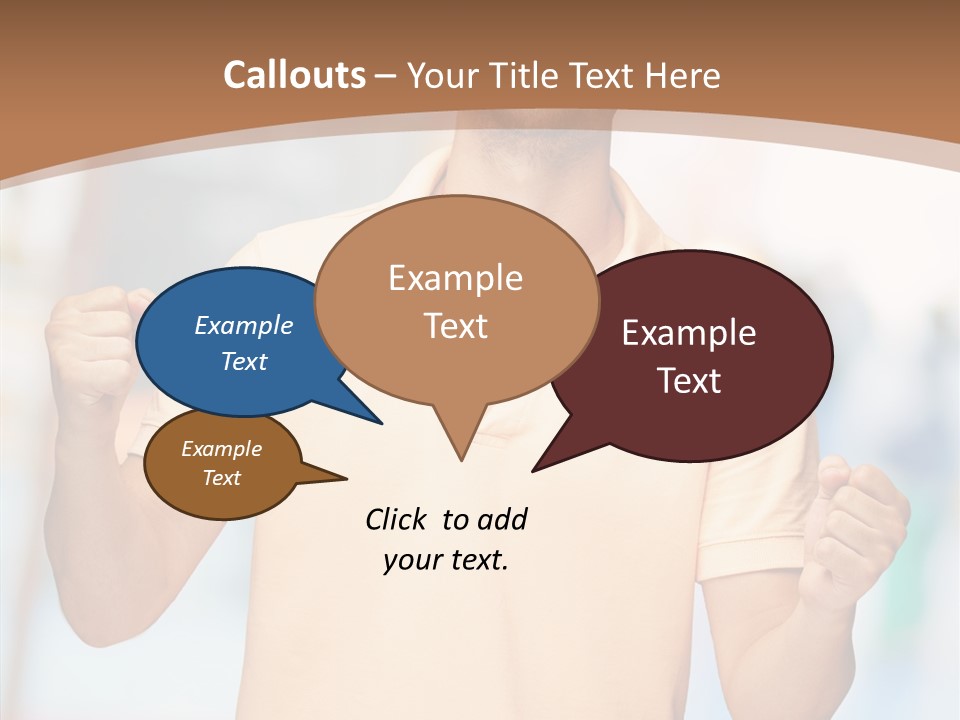 Callouts – Your Title Text Here

Example Text

Example Text

Example Text

Example Text

Click to add your text.